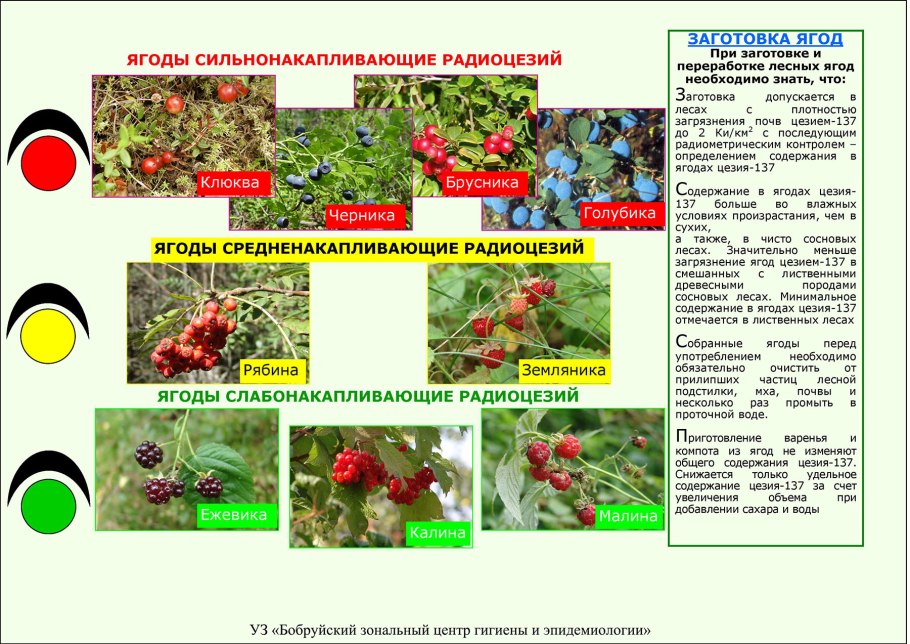 ЯГОДЫ СИЛЬНОНАКАПЛИВАЮЩИЕ РАДИОЦЕЗИЙ

Клюква

Черника

Брусника

Голубика

ЯГОДЫ СРЕДНЕНАКАПЛИВАЮЩИЕ РАДИОЦЕЗИЙ

Рябина

Земляника

ЯГОДЫ СЛАБОНАКАПЛИВАЮЩИЕ РАДИОЦЕЗИЙ

Ежевика

Калина

Малина

ЗАГОТОВКА ЯГОД

При заготовке и переработке лесных ягод необходимо знать, что:

Заготовка допускается в лесах с плотностью загрязнения почв цезием-137 до 2 Ки/км$^2$ с последующим радиометрическим контролем – определением содержания в ягодах цезия-137

Содержание в ягодах цезия-137 больше во влажных условиях произрастания, чем в сухих,
а также, в чисто сосновых лесах. Значительно меньше загрязнение ягод цезием-137 в смешанных с лиственными древесными породами сосновых лесах. Минимальное содержание в ягодах цезия-137 отмечается в лиственных лесах

Собранные ягоды перед употреблением необходимо обязательно очистить от прилипших частиц лесной подстилки, мха, почвы и несколько раз промыть в проточной воде.

Приготовление варенья и компота из ягод не изменяют общего содержания цезия-137. Снижается только удельное содержание цезия-137 за счет увеличения объема при добавлении сахара и воды

УЗ «Бобруйский зональный центр гигиены и эпидемиологии»